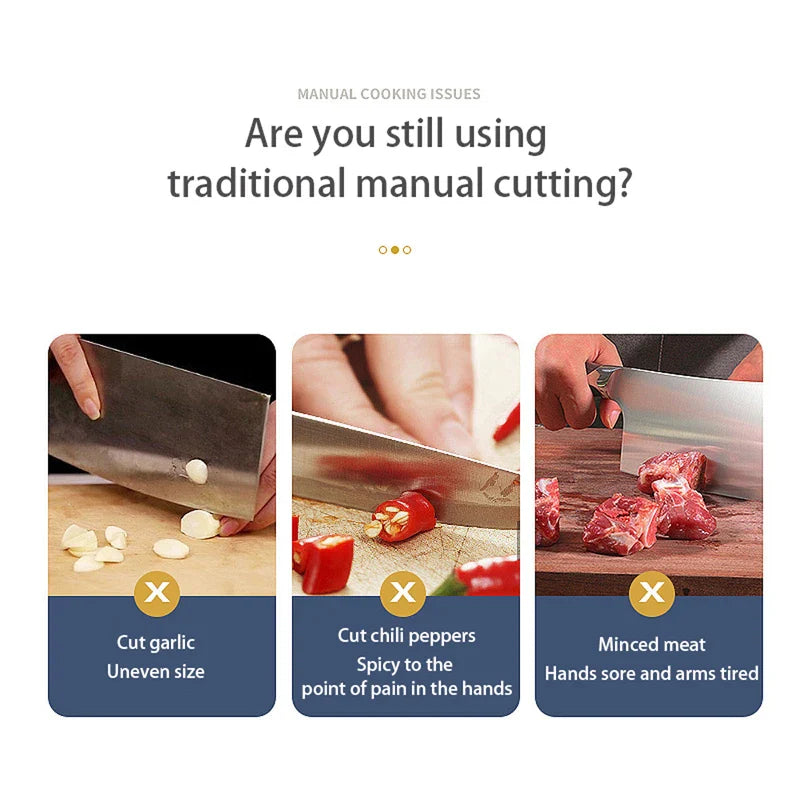 MANUAL COOKING ISSUES

Are you still using traditional manual cutting?

X

Cut garlic
Uneven size

X

Cut chili peppers
Spicy to the point of pain in the hands

X

Minced meat
Hands sore and arms tired